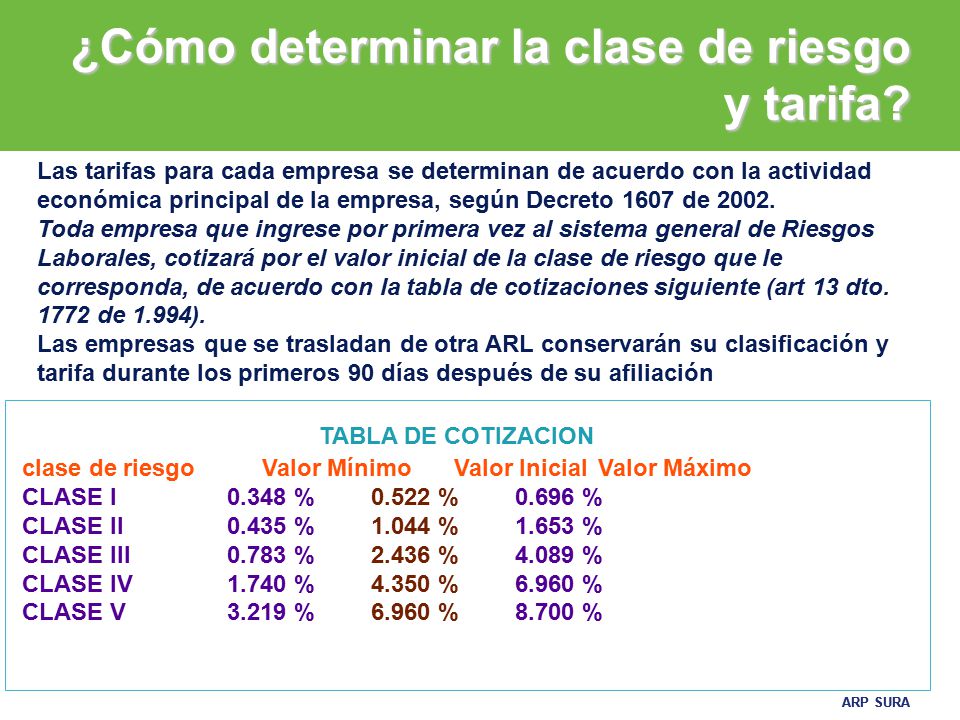 ¿Cómo determinar la clase de riesgo y tarifa?

Las tarifas para cada empresa se determinan de acuerdo con la actividad económica principal de la empresa, según Decreto 1607 de 2002.
Toda empresa que ingrese por primera vez al sistema general de Riesgos Laborales, cotizará por el valor inicial de la clase de riesgo que le corresponda, de acuerdo con la tabla de cotizaciones siguiente (art 13 dto. 1772 de 1.994).
Las empresas que se trasladan de otra ARL conservarán su clasificación y tarifa durante los primeros 90 días después de su afiliación

TABLA DE COTIZACION

| clase de riesgo | Valor Mínimo | Valor Inicial | Valor Máximo |
|---|---|---|---|
| CLASE I | 0.348 % | 0.522 % | 0.696 % |
| CLASE II | 0.435 % | 1.044 % | 1.653 % |
| CLASE III | 0.783 % | 2.436 % | 4.089 % |
| CLASE IV | 1.740 % | 4.350 % | 6.960 % |
| CLASE V | 3.219 % | 6.960 % | 8.700 % |

ARP SURA